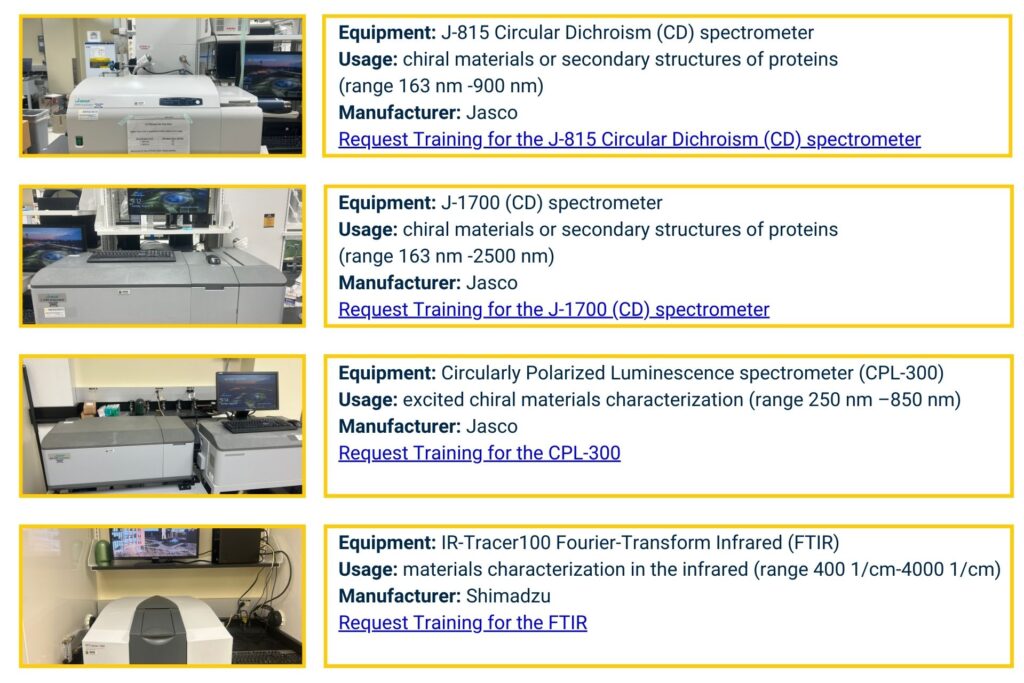 Equipment: J-815 Circular Dichroism (CD) spectrometer
Usage: chiral materials or secondary structures of proteins (range 163 nm -900 nm)
Manufacturer: Jasco
Request Training for the J-815 Circular Dichroism (CD) spectrometer

Equipment: J-1700 (CD) spectrometer
Usage: chiral materials or secondary structures of proteins (range 163 nm -2500 nm)
Manufacturer: Jasco
Request Training for the J-1700 (CD) spectrometer

Equipment: Circularly Polarized Luminescence spectrometer (CPL-300)
Usage: excited chiral materials characterization (range 250 nm –850 nm)
Manufacturer: Jasco
Request Training for the CPL-300

Equipment: IR-Tracer100 Fourier-Transform Infrared (FTIR)
Usage: materials characterization in the infrared (range 400 1/cm-4000 1/cm)
Manufacturer: Shimadzu
Request Training for the FTIR